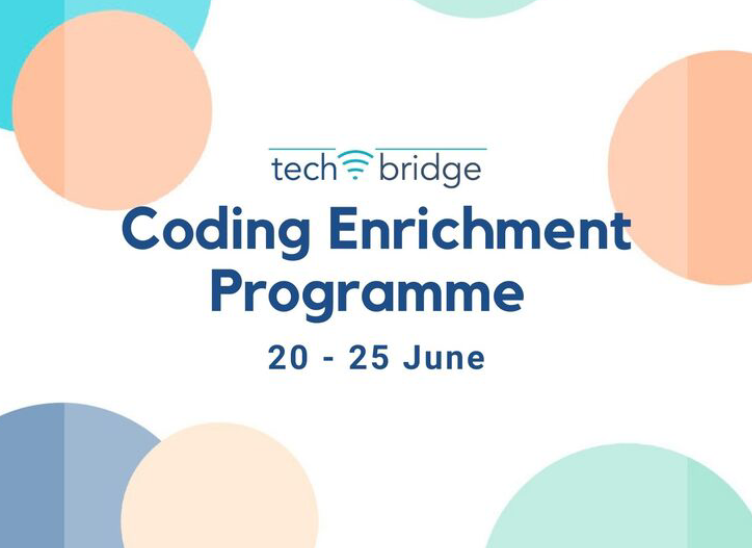 tech bridge

Coding Enrichment Programme

20 - 25 June